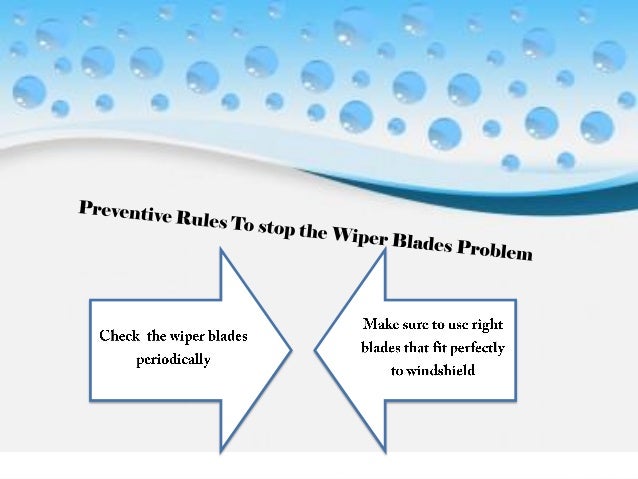 Preventive Rules To stop the Wiper Blades Problem

Check the wiper blades periodically

Make sure to use right blades that fit perfectly to windshield